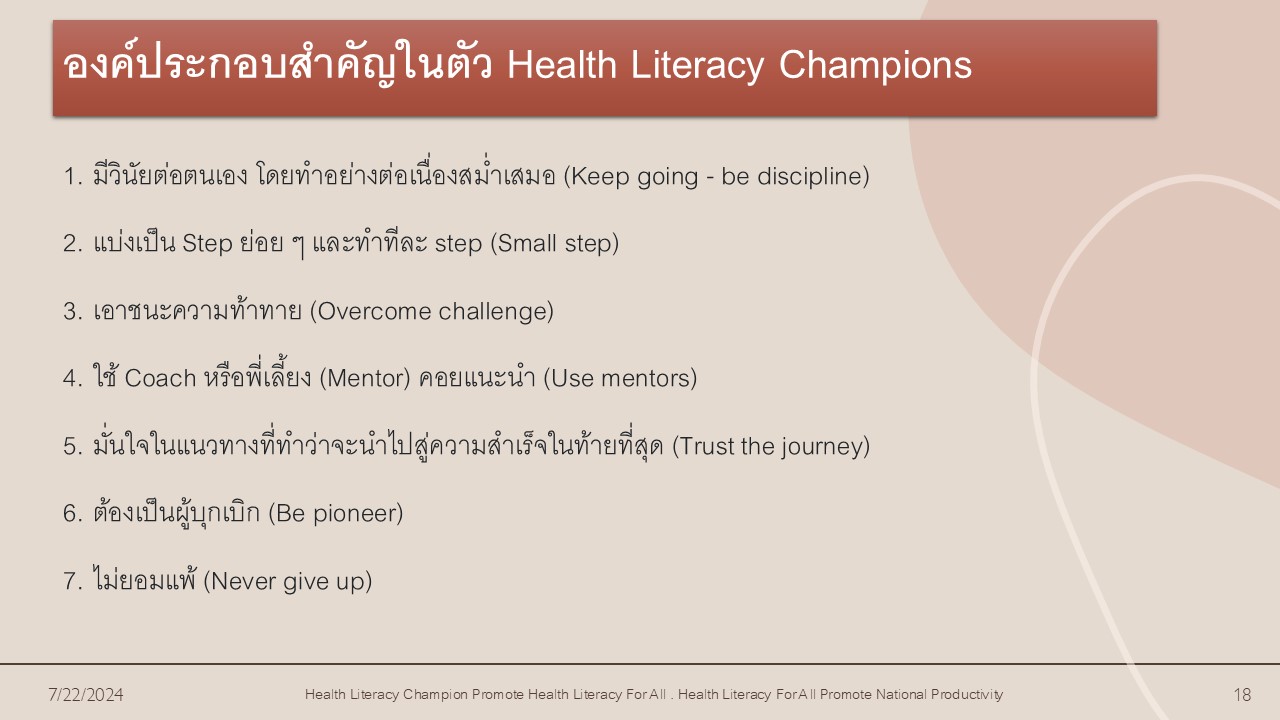 องค์ประกอบสำคัญในตัว Health Literacy Champions

1. มีวินัยต่อตนเอง โดยทำอย่างต่อเนื่องสม่ำเสมอ (Keep going - be discipline)

2. แบ่งเป็น Step ย่อย ๆ และทำทีละ step (Small step)

3. เอาชนะความท้าทาย (Overcome challenge)

4. ใช้ Coach หรือพี่เลี้ยง (Mentor) คอยแนะนำ (Use mentors)

5. มั่นใจในแนวทางที่ทำว่าจะนำไปสู่ความสำเร็จในท้ายที่สุด (Trust the journey)

6. ต้องเป็นผู้บุกเบิก (Be pioneer)

7. ไม่ยอมแพ้ (Never give up)

7/22/2024

Health Literacy Champion Promote Health Literacy For All . Health Literacy For All Promote National Productivity

18